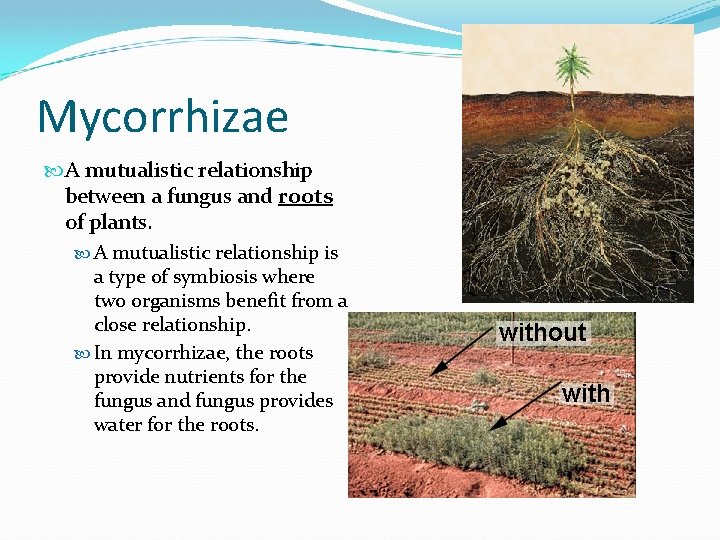 Mycorrhizae

A mutualistic relationship between a fungus and roots of plants.

A mutualistic relationship is a type of symbiosis where two organisms benefit from a close relationship.

In mycorrhizae, the roots provide nutrients for the fungus and fungus provides water for the roots.

without

with